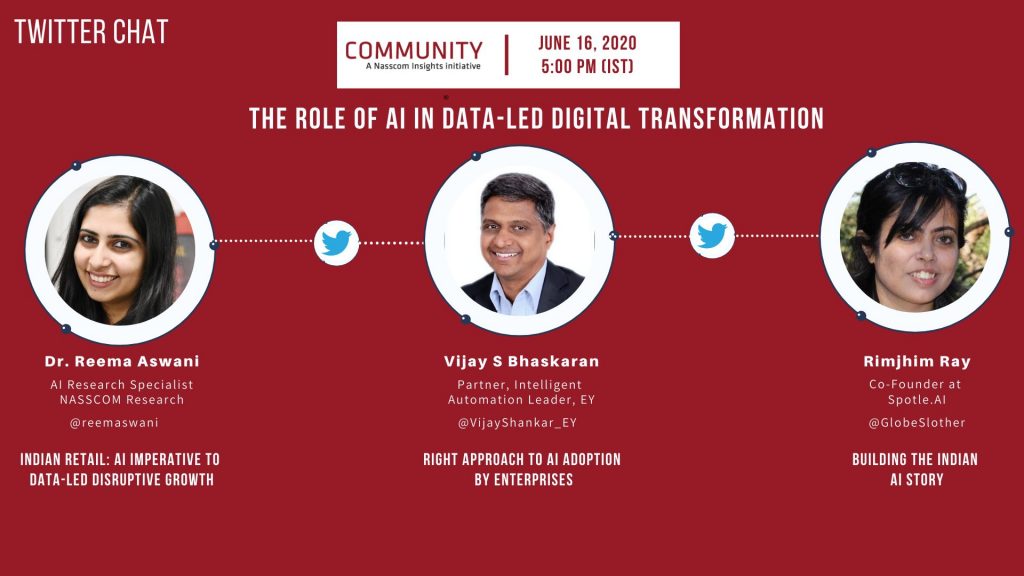 TWITTER CHAT

COMMUNITY
A Nasscom Insights initiative

JUNE 16, 2020
5:00 PM (IST)

THE ROLE OF AI IN DATA-LED DIGITAL TRANSFORMATION

Dr. Reema Aswani
AI Research Specialist
NASSCOM Research
@reemaswani
INDIAN RETAIL: AI IMPERATIVE TO DATA-LED DISRUPTIVE GROWTH

Vijay S Bhaskaran
Partner, Intelligent Automation Leader, EY
@VijayShankar_EY
RIGHT APPROACH TO AI ADOPTION BY ENTERPRISES

Rimjhim Ray
Co-Founder at Spotle.AI
@GlobeSlother
BUILDING THE INDIAN AI STORY